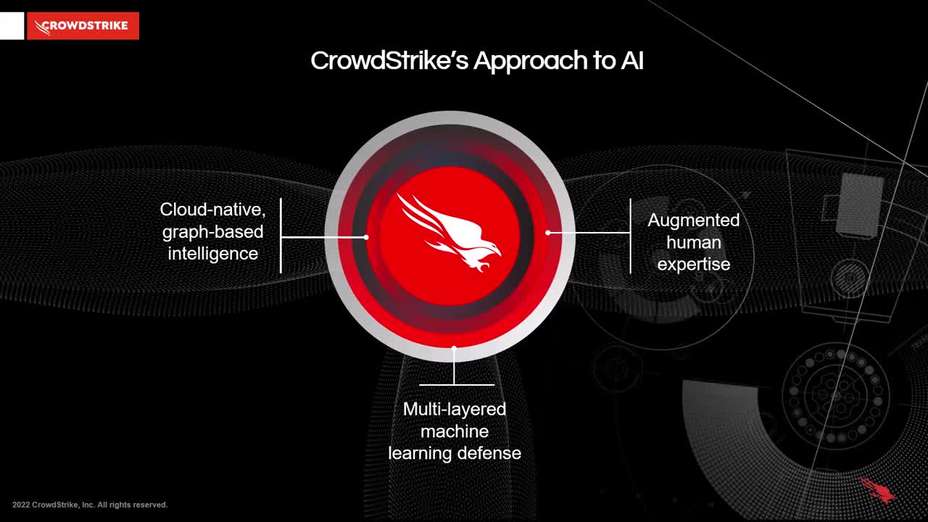 CROWDSTRIKE

CrowdStrike's Approach to AI

Cloud-native, graph-based intelligence

Augmented human expertise

Multi-layered machine learning defense

2022 CrowdStrike, Inc. All rights reserved.